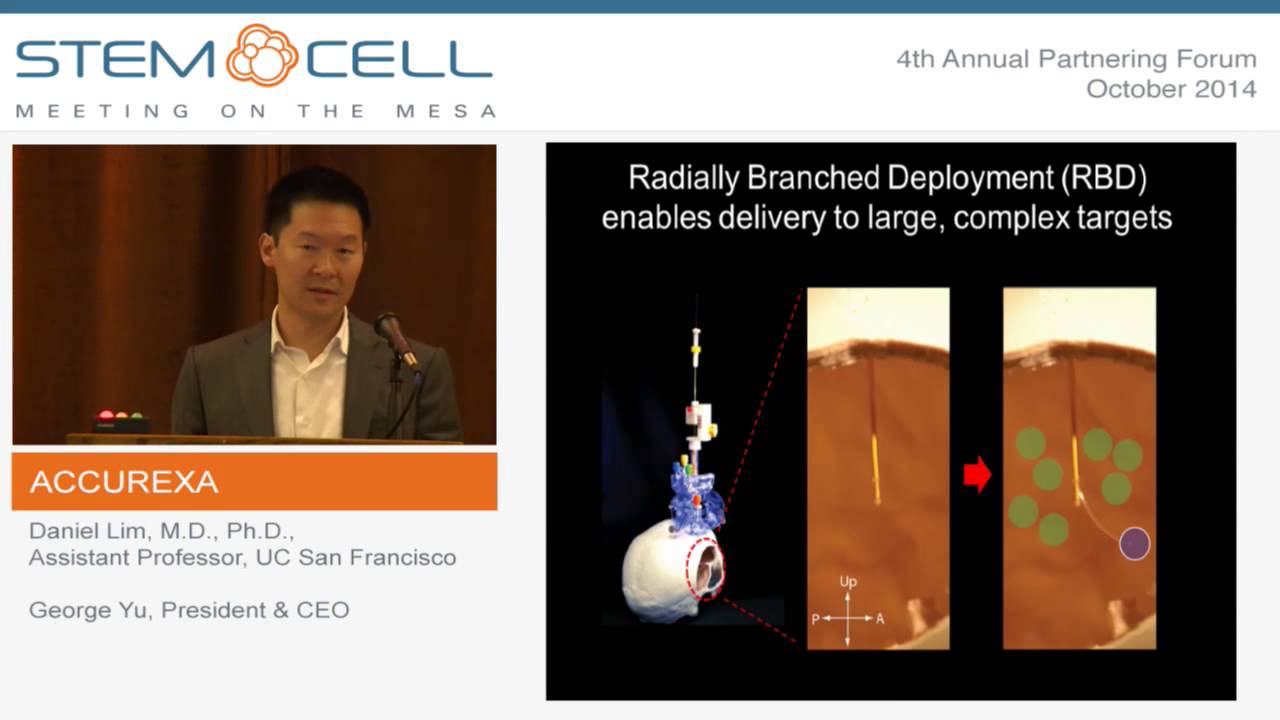 STEM CELL
MEETING ON THE MESA

4th Annual Partnering Forum
October 2014

ACCUREXA

Daniel Lim, M.D., Ph.D.,
Assistant Professor, UC San Francisco

George Yu, President & CEO

Radially Branched Deployment (RBD) enables delivery to large, complex targets

Up
P
A